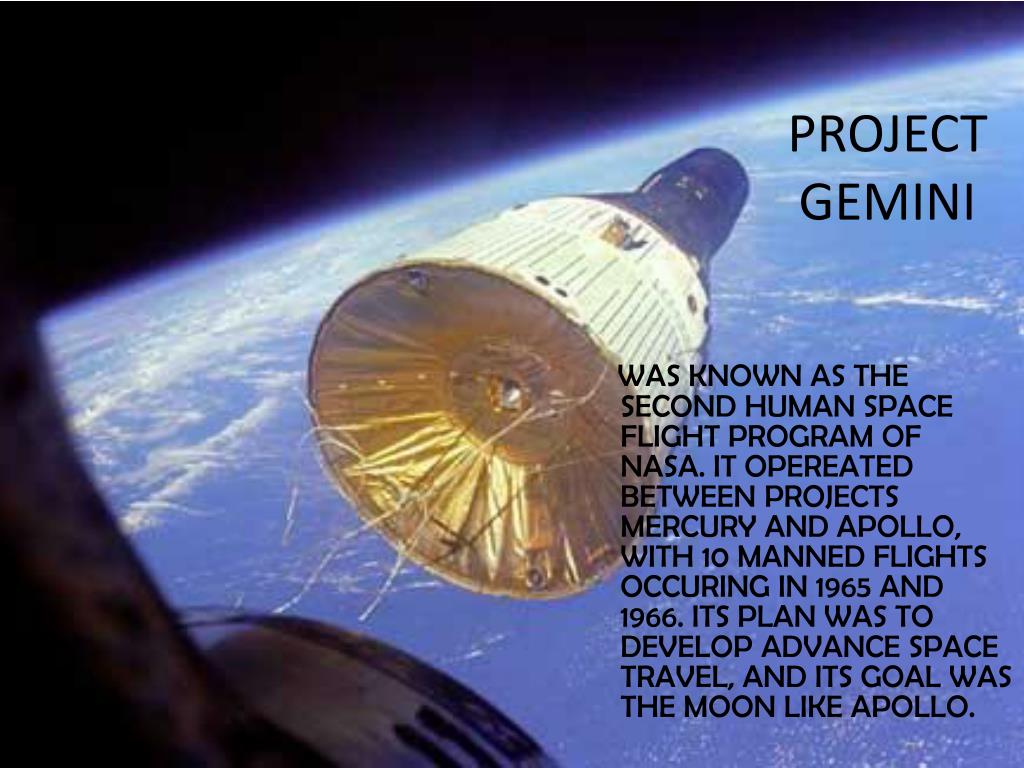 PROJECT GEMINI

WAS KNOWN AS THE SECOND HUMAN SPACE FLIGHT PROGRAM OF NASA. IT OPEREATED BETWEEN PROJECTS MERCURY AND APOLLO, WITH 10 MANNED FLIGHTS OCCURING IN 1965 AND 1966. ITS PLAN WAS TO DEVELOP ADVANCE SPACE TRAVEL, AND ITS GOAL WAS THE MOON LIKE APOLLO.